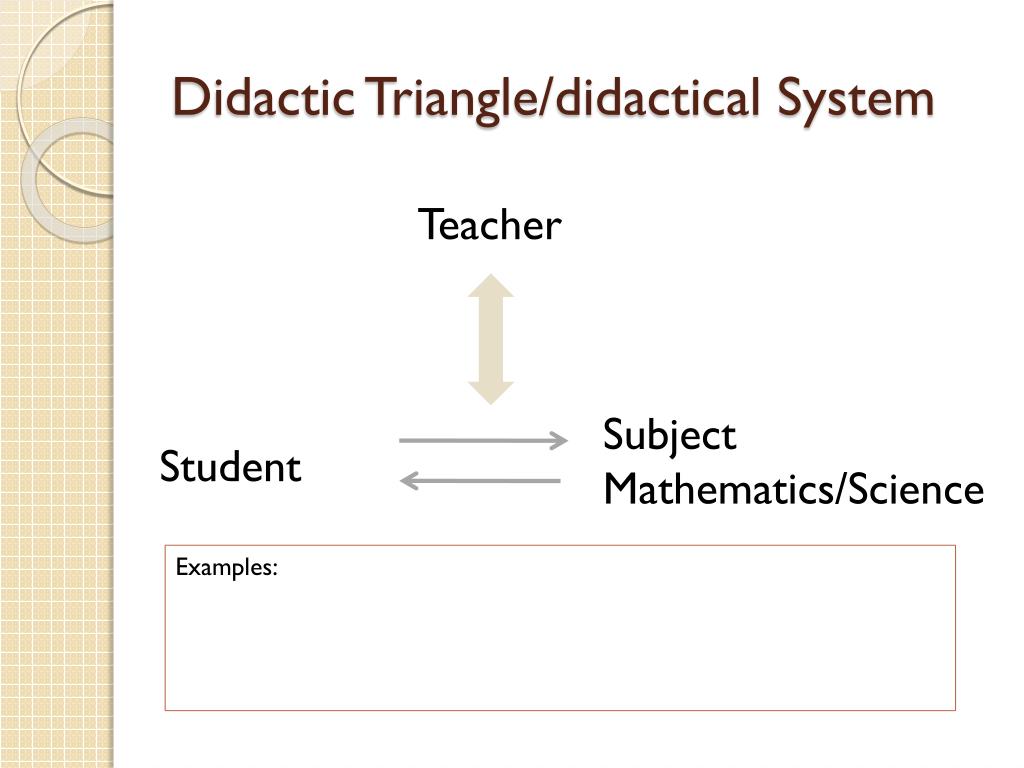 Didactic Triangle/didactical System

Teacher

Student

Subject
Mathematics/Science

Examples: